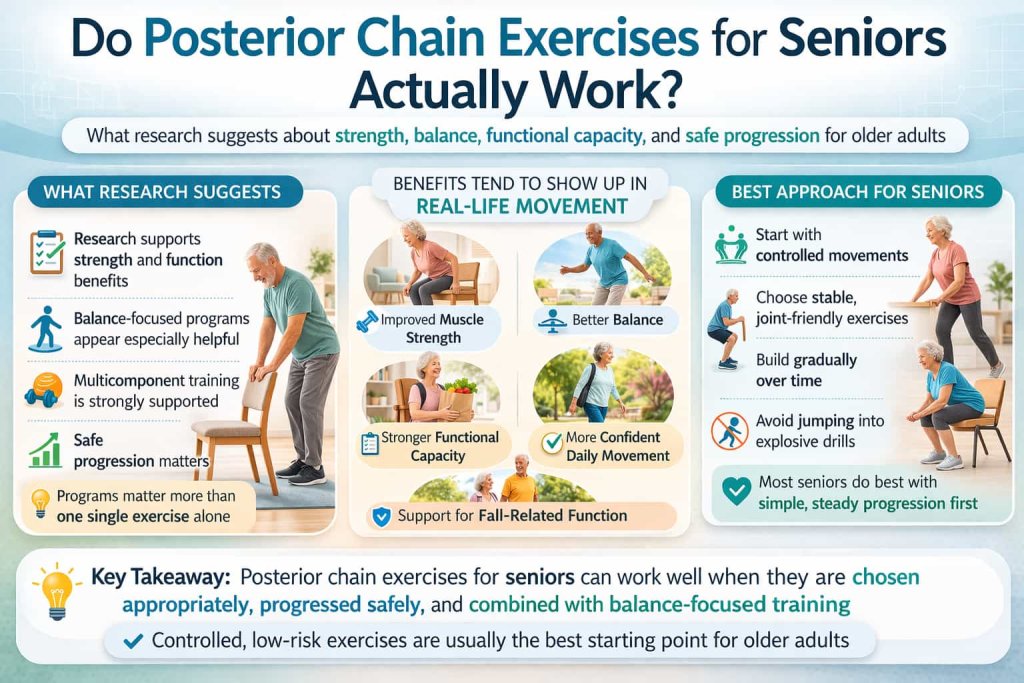 Do Posterior Chain Exercises for Seniors Actually Work?

What research suggests about strength, balance, functional capacity, and safe progression for older adults

WHAT RESEARCH SUGGESTS

Research supports strength and function benefits

Balance-focused programs appear especially helpful

Multicomponent training is strongly supported

Safe progression matters

Programs matter more than one single exercise alone

BENEFITS TEND TO SHOW UP IN REAL-LIFE MOVEMENT

Improved Muscle Strength

Better Balance

Stronger Functional Capacity

More Confident Daily Movement

Support for Fall-Related Function

BEST APPROACH FOR SENIORS

Start with controlled movements

Choose stable, joint-friendly exercises

Build gradually over time

Avoid jumping into explosive drills

Most seniors do best with simple, steady progression first

Key Takeaway: Posterior chain exercises for seniors can work well when they are chosen appropriately, progressed safely, and combined with balance-focused training

Controlled, low-risk exercises are usually the best starting point for older adults